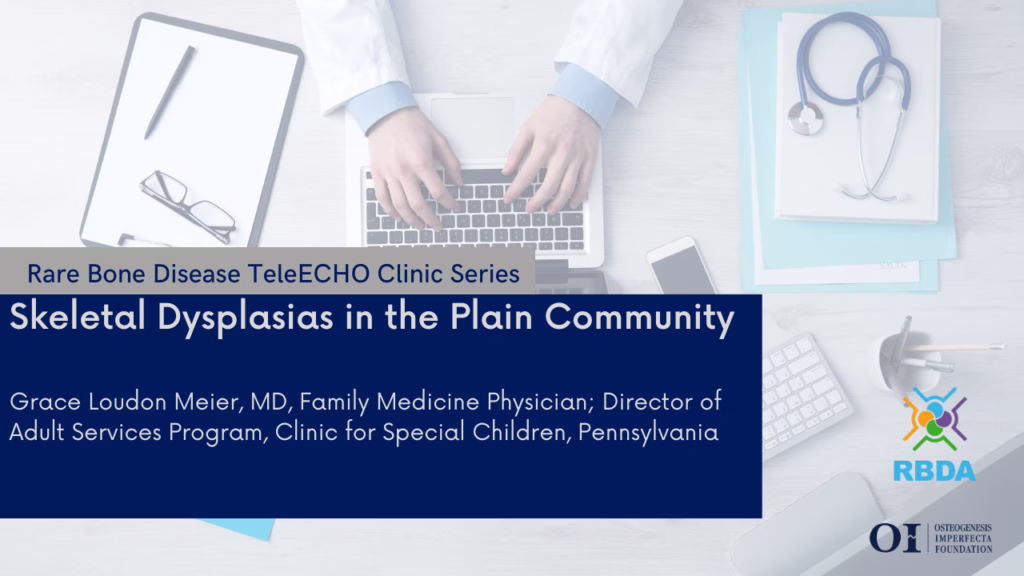 Rare Bone Disease TeleECHO Clinic Series

Skeletal Dysplasias in the Plain Community

Grace Loudon Meier, MD, Family Medicine Physician; Director of Adult Services Program, Clinic for Special Children, Pennsylvania

RBDA

OI OSTEOGENESIS IMPERFECTA FOUNDATION